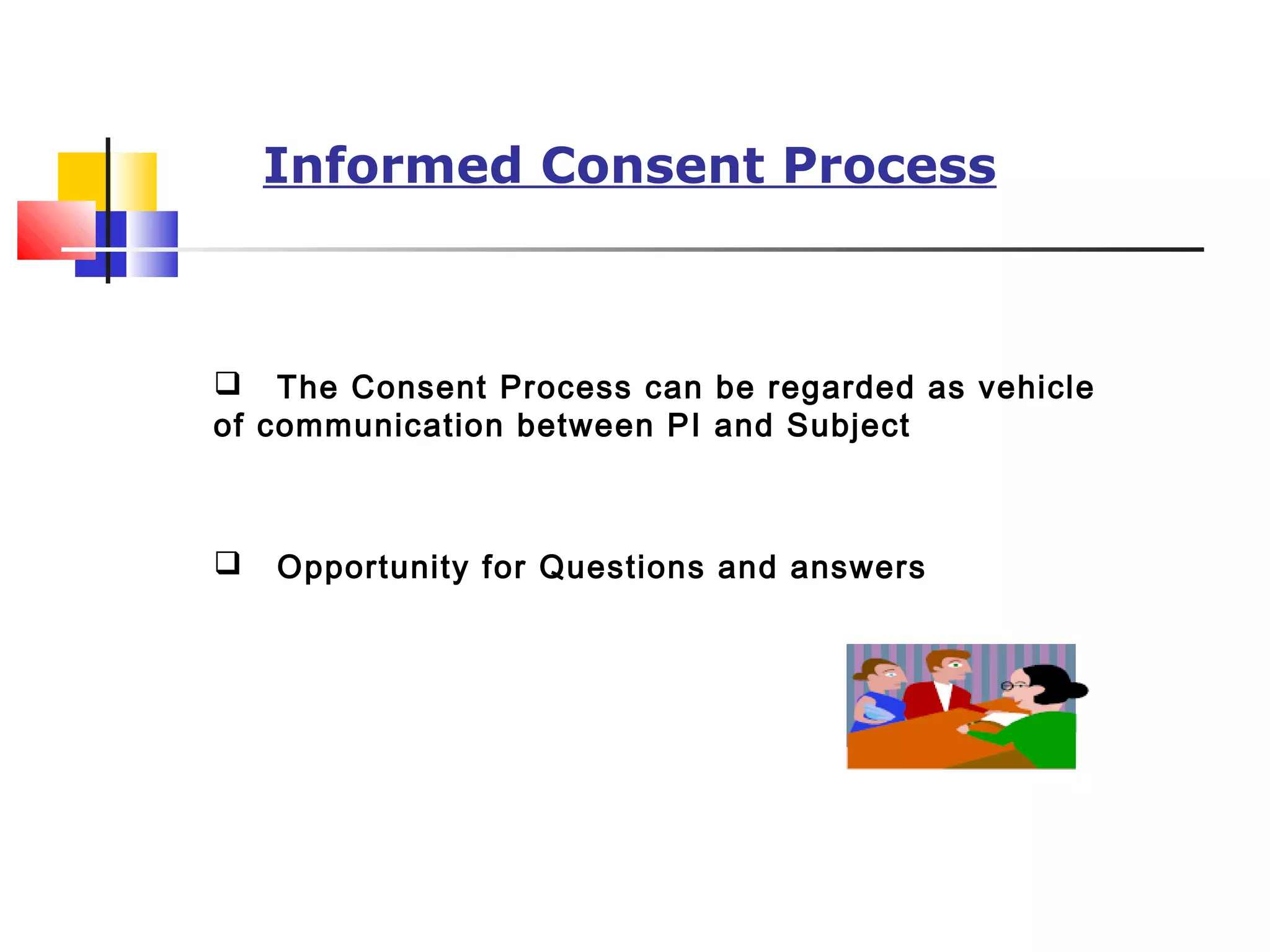 Informed Consent Process

❑ The Consent Process can be regarded as vehicle of communication between PI and Subject

❑ Opportunity for Questions and answers